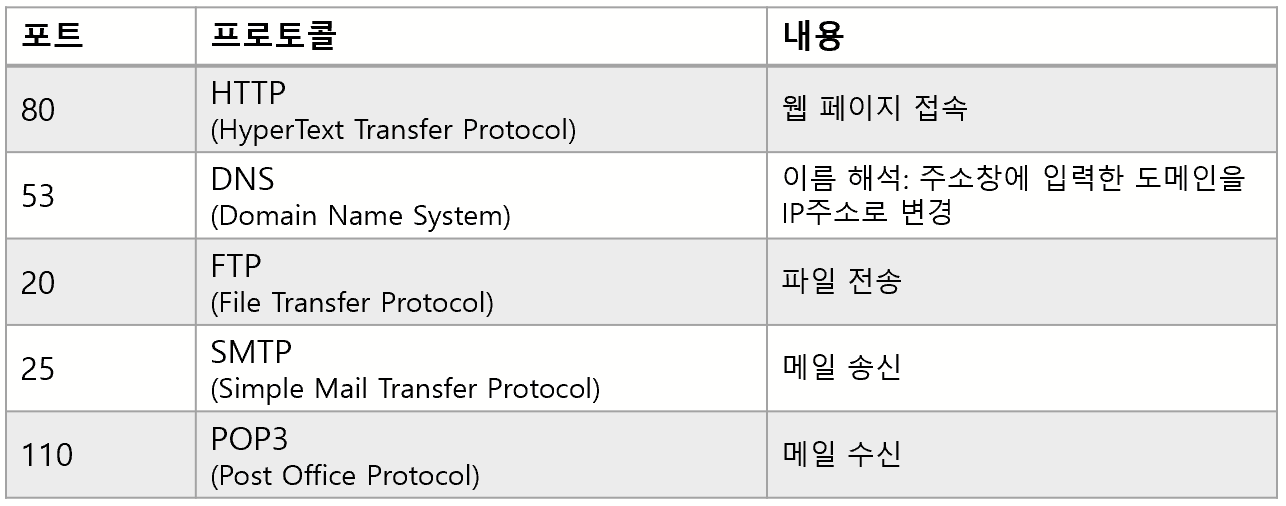 | 포트 | 프로토콜 | 내용 |
|---|---|---|
| 80 | HTTP (HyperText Transfer Protocol) | 웹 페이지 접속 |
| 53 | DNS (Domain Name System) | 이름 해석: 주소창에 입력한 도메인을 IP주소로 변경 |
| 20 | FTP (File Transfer Protocol) | 파일 전송 |
| 25 | SMTP (Simple Mail Transfer Protocol) | 메일 송신 |
| 110 | POP3 (Post Office Protocol) | 메일 수신 |